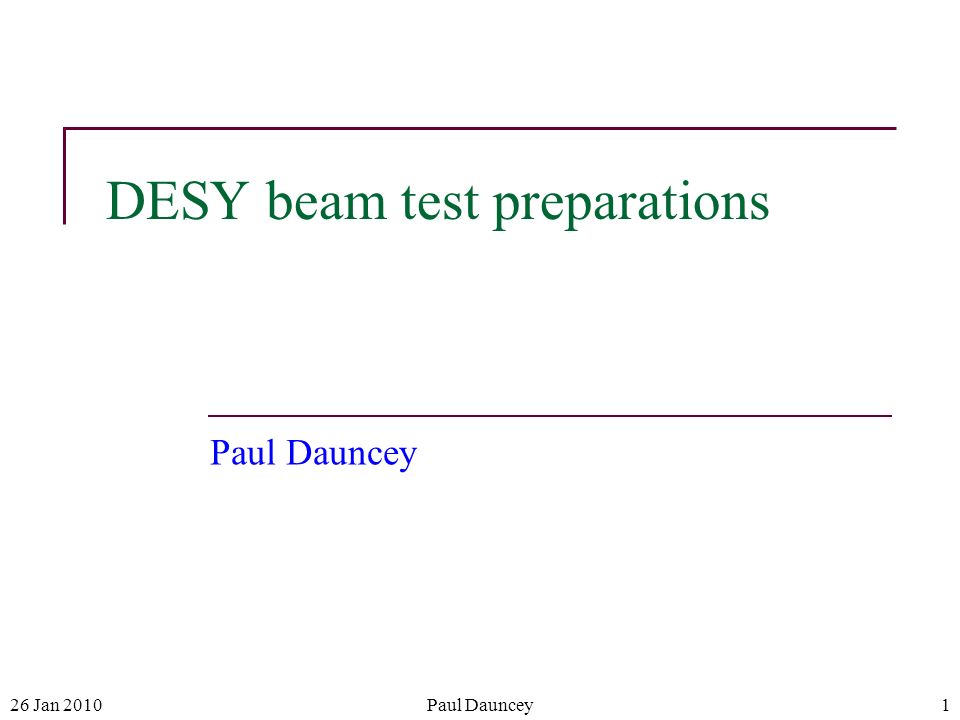 DESY beam test preparations

Paul Dauncey

26 Jan 2010
Paul Dauncey
1